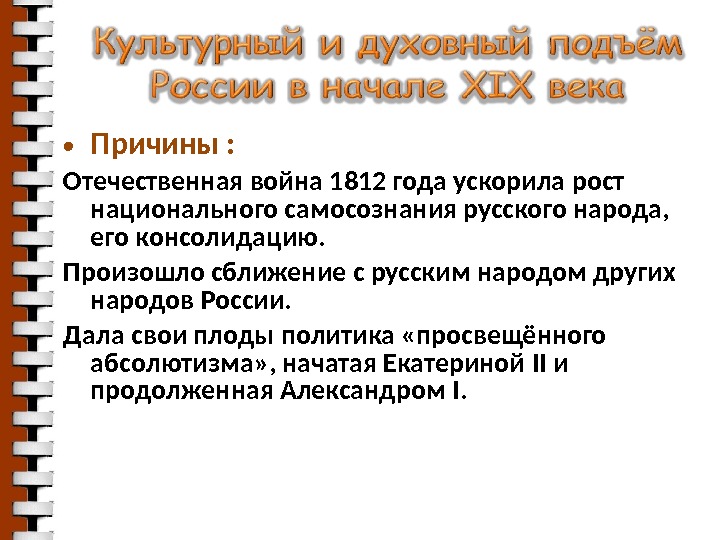 Культурный и духовный подъём России в начале XIX века

• Причины :

Отечественная война 1812 года ускорила рост национального самосознания русского народа, его консолидацию.

Произошло сближение с русским народом других народов России.

Дала свои плоды политика «просвещённого абсолютизма», начатая Екатериной II и продолженная Александром I.